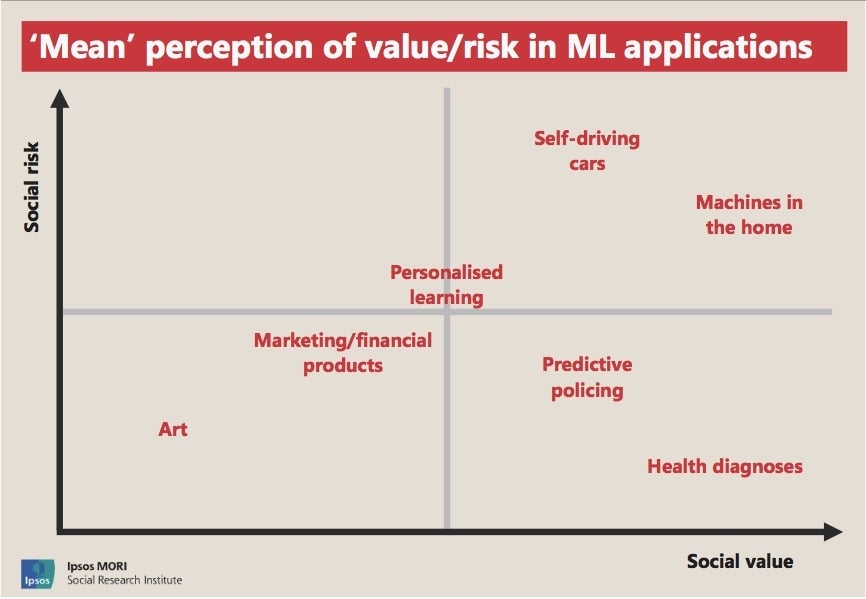 'Mean' perception of value/risk in ML applications

Social risk

Self-driving cars

Machines in the home

Personalised learning

Marketing/financial products

Predictive policing

Art

Health diagnoses

Social value

Ipsos

Ipsos MORI
Social Research Institute